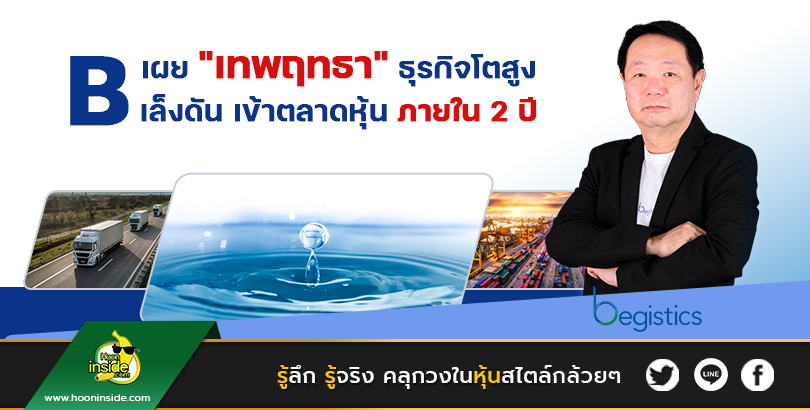 B เผย "เทพฤทธา" ธุรกิจโตสูง เล็งดัน เข้าตลาดหุ้น ภายใน 2 ปี

begistics

Hoon inside .com

www.hooninside.com

รู้ลึก รู้จริง คลุกวงในหุ้นสไตล์กล้วยๆ

LINE